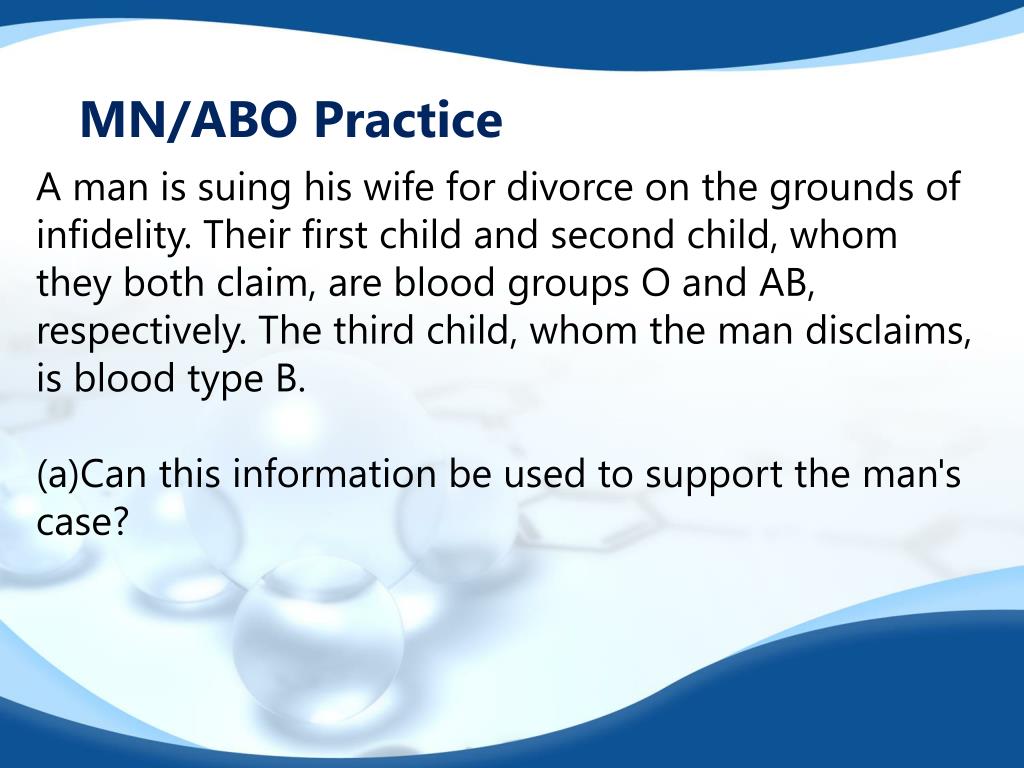 MN/ABO Practice

A man is suing his wife for divorce on the grounds of infidelity. Their first child and second child, whom they both claim, are blood groups O and AB, respectively. The third child, whom the man disclaims, is blood type B.

(a)Can this information be used to support the man's case?